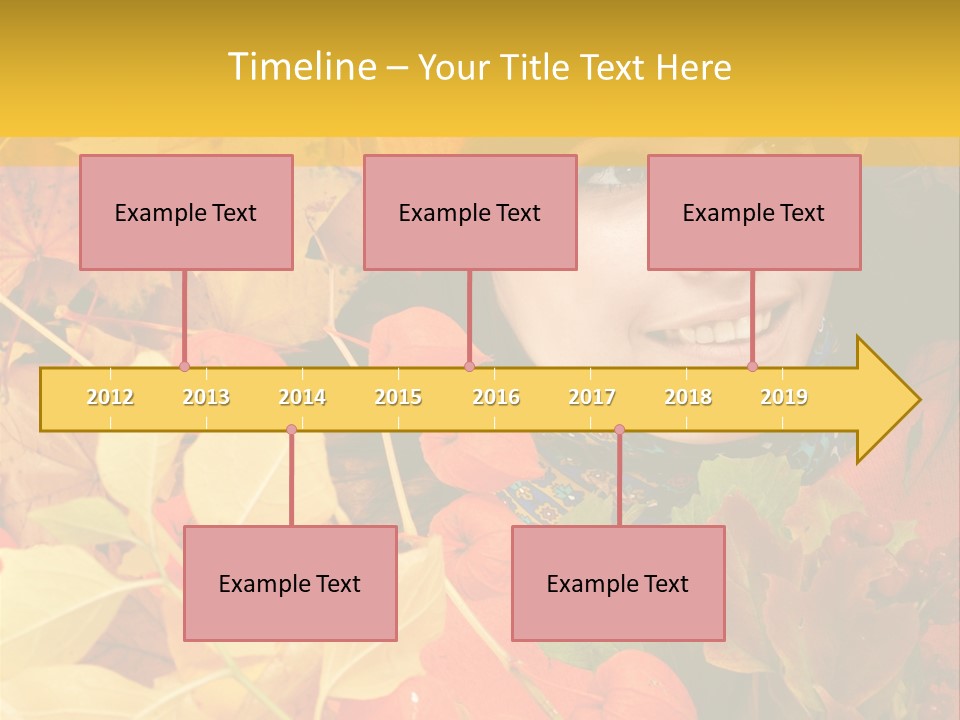 Timeline – Your Title Text Here

Example Text

Example Text

Example Text

2012 2013 2014 2015 2016 2017 2018 2019

Example Text

Example Text